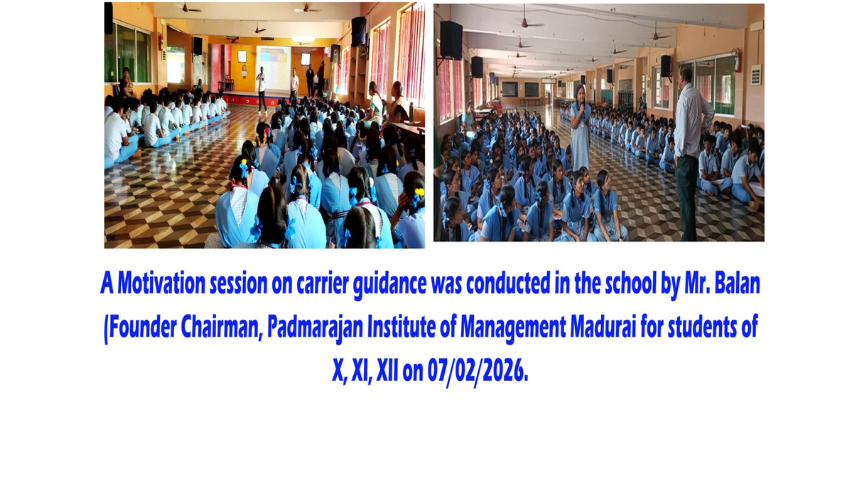 A Motivation session on carrier guidance was conducted in the school by Mr. Balan (Founder Chairman, Padmarajan Institute of Management Madurai for students of X, XI, XII on 07/02/2026.